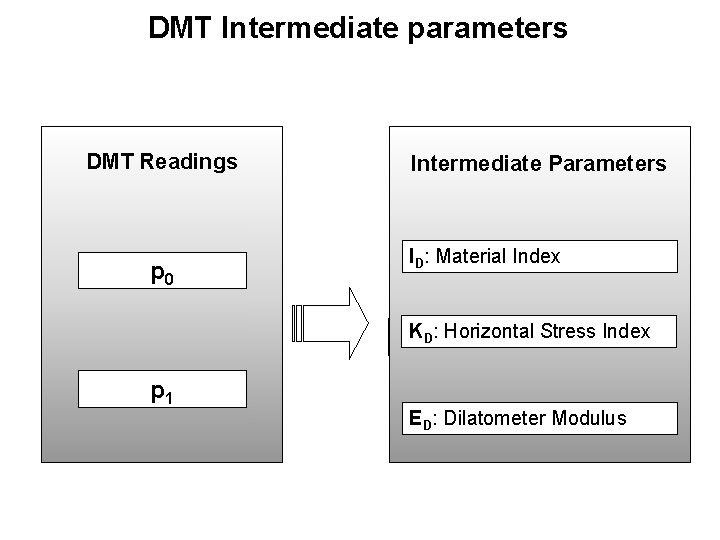 DMT Intermediate parameters

DMT Readings

$p_0$

$p_1$

Intermediate Parameters

$I_D$: Material Index

$K_D$: Horizontal Stress Index

$E_D$: Dilatometer Modulus